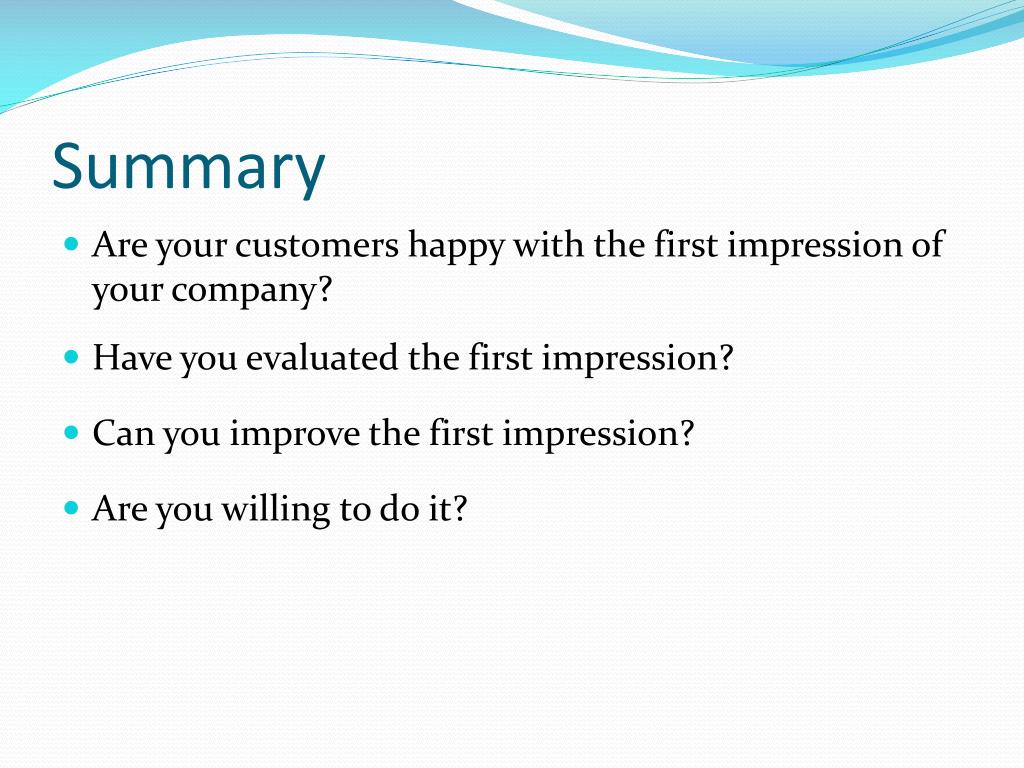 Summary

- Are your customers happy with the first impression of your company?
- Have you evaluated the first impression?
- Can you improve the first impression?
- Are you willing to do it?